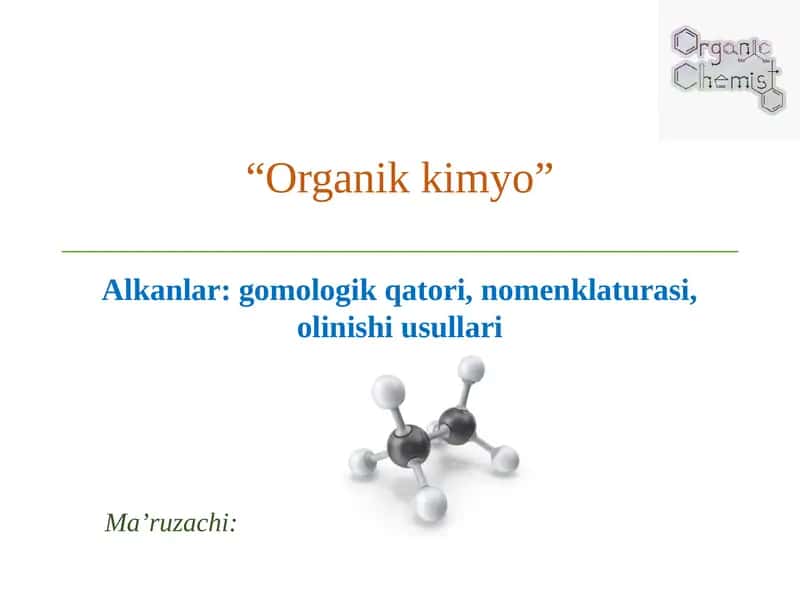 Organic Chemist

“Organik kimyo”

Alkanlar: gomologik qatori, nomenklaturasi, olinishi usullari

Ma’ruzachi: